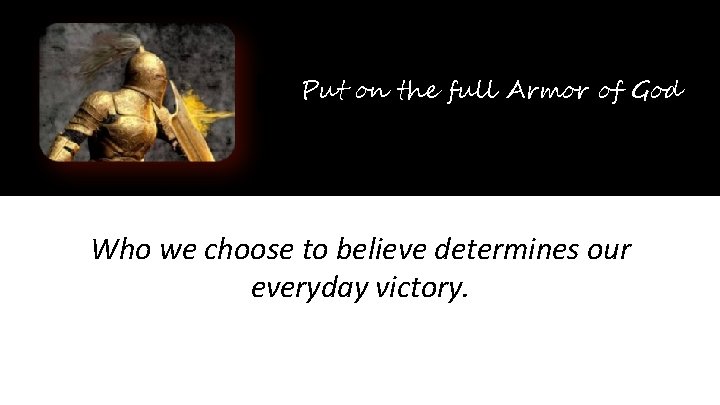 Put on the full Armor of God

Who we choose to believe determines our everyday victory.